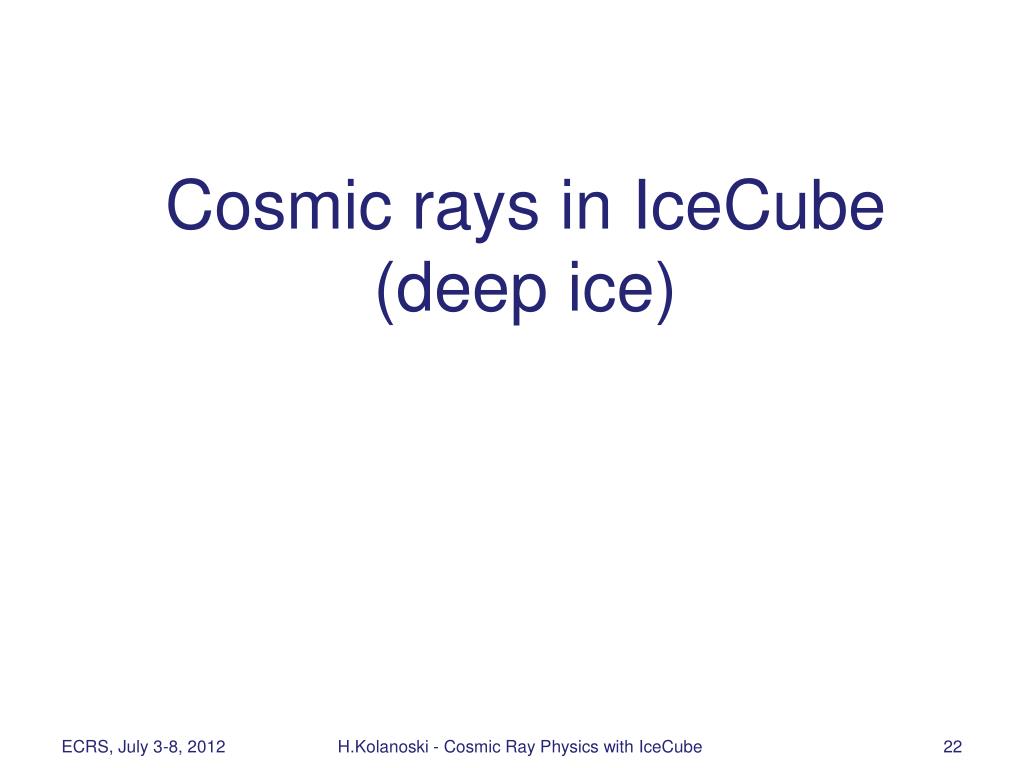 Cosmic rays in IceCube (deep ice)

ECRS, July 3-8, 2012

H.Kolanoski - Cosmic Ray Physics with IceCube

22